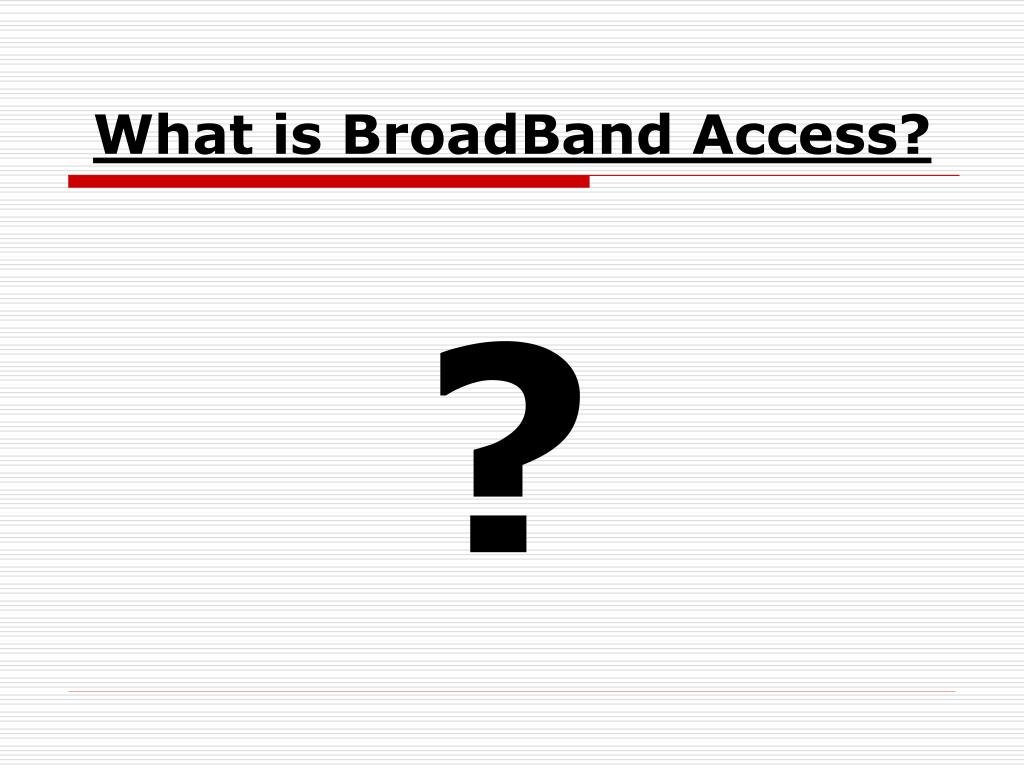 What is BroadBand Access?

?